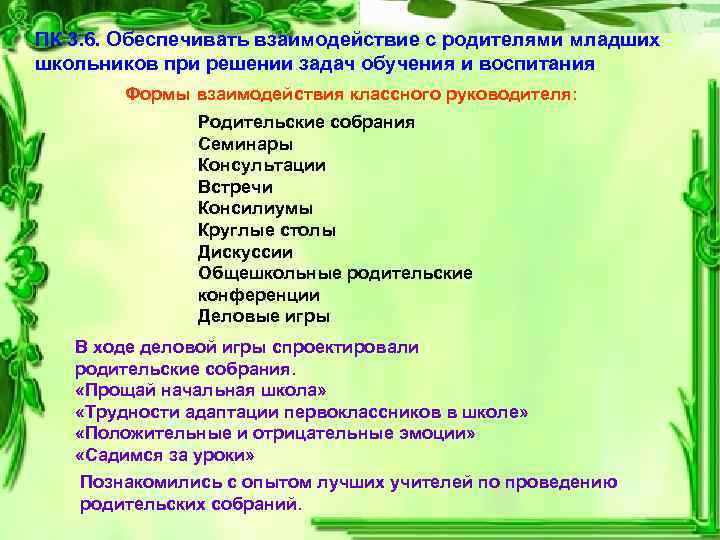 ПК 3.6. Обеспечивать взаимодействие с родителями младших школьников при решении задач обучения и воспитания

Формы взаимодействия классного руководителя:

Родительские собрания
Семинары
Консультации
Встречи
Консилиумы
Круглые столы
Дискуссии
Общешкольные родительские конференции
Деловые игры

В ходе деловой игры спроектировали родительские собрания.
«Прощай начальная школа»
«Трудности адаптации первоклассников в школе»
«Положительные и отрицательные эмоции»
«Садимся за уроки»

Познакомились с опытом лучших учителей по проведению родительских собраний.